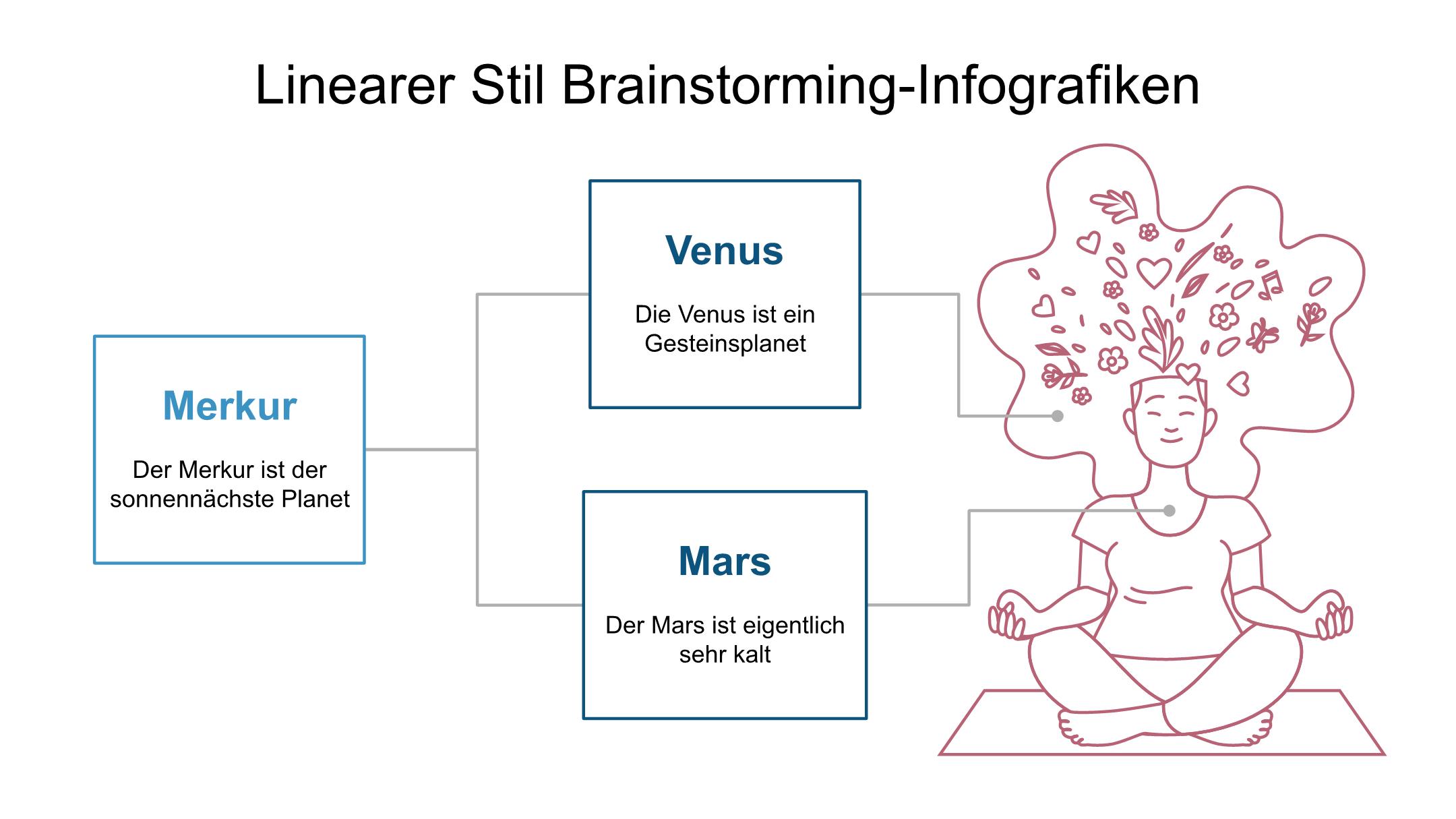 Linearer Stil Brainstorming-Infografiken

Merkur

Der Merkur ist der sonnennächste Planet

Venus

Die Venus ist ein Gesteinsplanet

Mars

Der Mars ist eigentlich sehr kalt